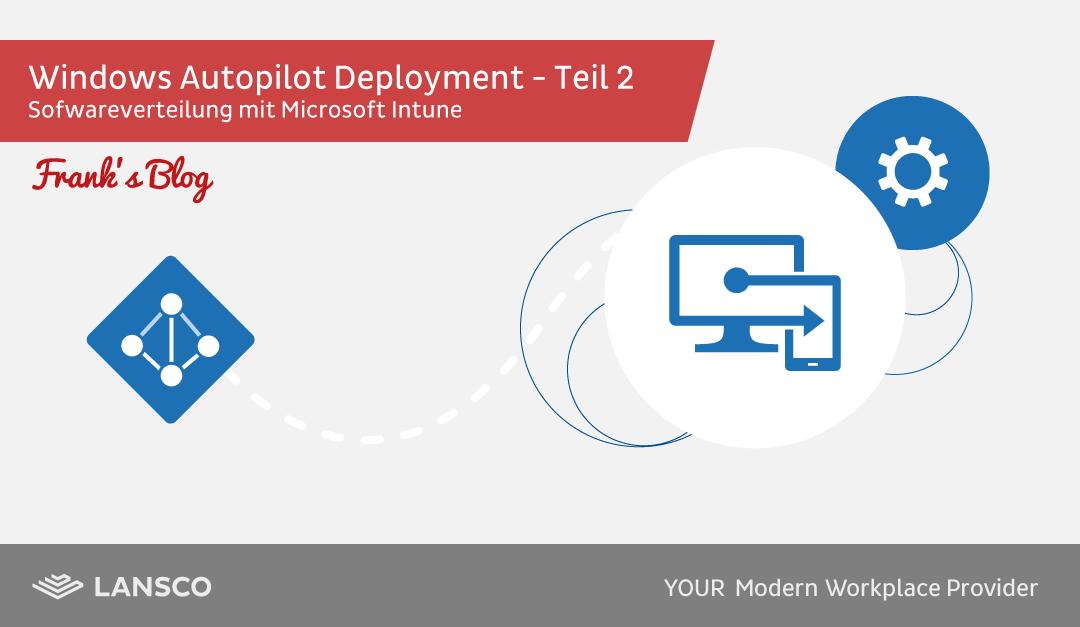 Windows Autopilot Deployment - Teil 2
Sofwareverteilung mit Microsoft Intune

Frank's Blog

LANSCO

YOUR Modern Workplace Provider